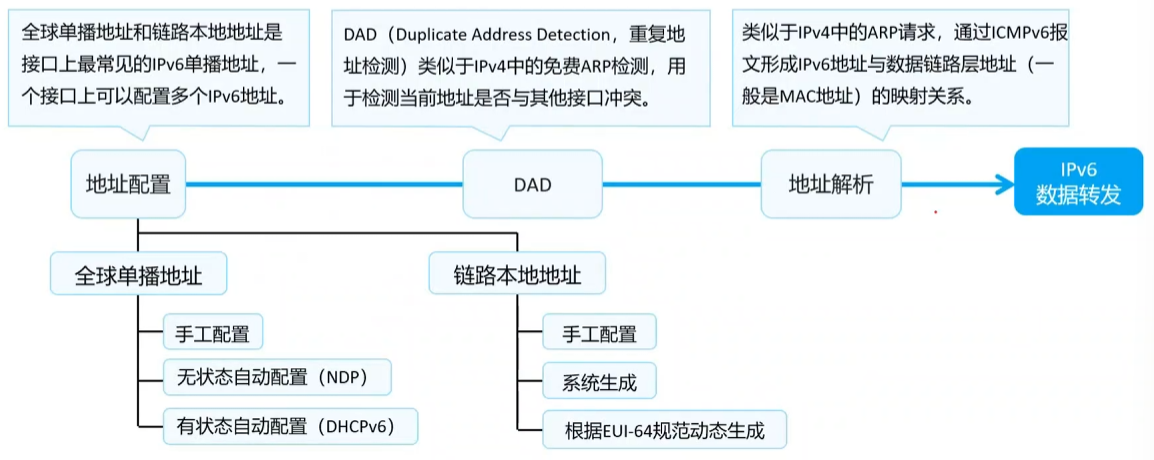 全球单播地址和链路本地地址是接口上最常见的IPv6单播地址，一个接口上可以配置多个IPv6地址。

DAD（Duplicate Address Detection，重复地址检测）类似于IPv4中的免费ARP检测，用于检测当前地址是否与其他接口冲突。

类似于IPv4中的ARP请求，通过ICMPv6报文形成IPv6地址与数据链路层地址（一般是MAC地址）的映射关系。

地址配置

DAD

地址解析

IPv6
数据转发

全球单播地址

手工配置

无状态自动配置（NDP）

有状态自动配置（DHCPv6）

链路本地地址

手工配置

系统生成

根据EUI-64规范动态生成